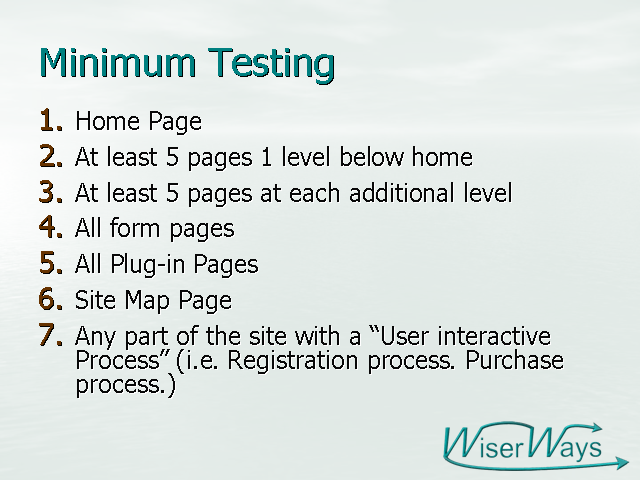 Minimum Testing

1. Home Page
2. At least 5 pages 1 level below home
3. At least 5 pages at each additional level
4. All form pages
5. All Plug-in Pages
6. Site Map Page
7. Any part of the site with a “User interactive Process” (i.e. Registration process. Purchase process.)

WiserWays